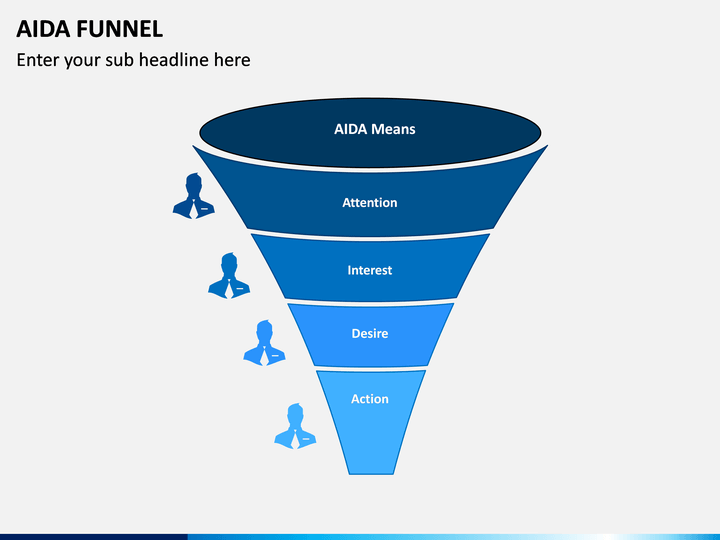 AIDA FUNNEL

Enter your sub headline here

AIDA Means

Attention

Interest

Desire

Action